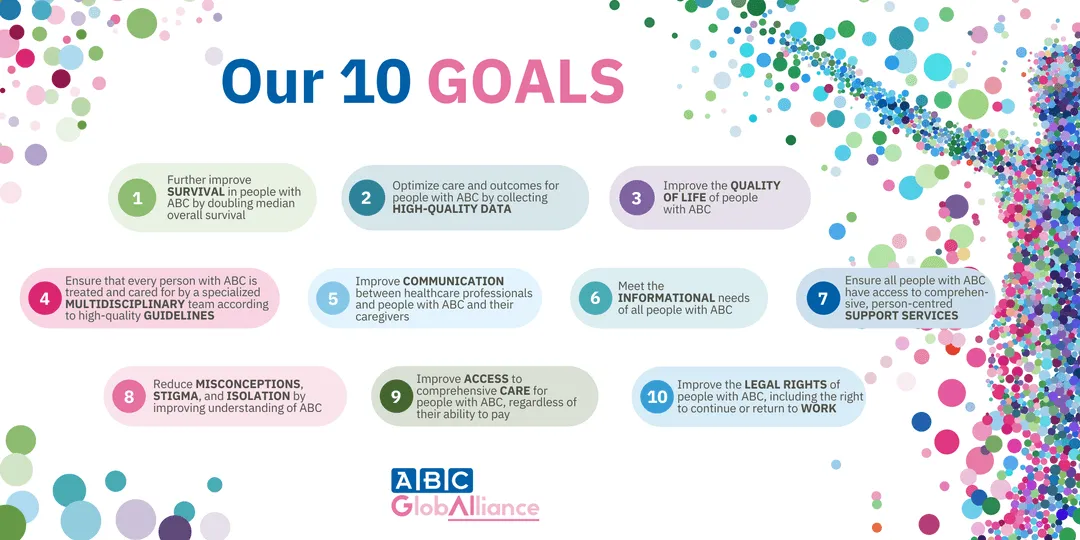 Our 10 GOALS

1 Further improve SURVIVAL in people with ABC by doubling median overall survival

2 Optimize care and outcomes for people with ABC by collecting HIGH-QUALITY DATA

3 Improve the QUALITY OF LIFE of people with ABC

4 Ensure that every person with ABC is treated and cared for by a specialized MULTIDISCIPLINARY team according to high-quality GUIDELINES

5 Improve COMMUNICATION between healthcare professionals and people with ABC and their caregivers

6 Meet the INFORMATIONAL needs of all people with ABC

7 Ensure all people with ABC have access to comprehensive, person-centred SUPPORT SERVICES

8 Reduce MISCONCEPTIONS, STIGMA, and ISOLATION by improving understanding of ABC

9 Improve ACCESS to comprehensive CARE for people with ABC, regardless of their ability to pay

10 Improve the LEGAL RIGHTS of people with ABC, including the right to continue or return to WORK

ABC
GlobAlliance